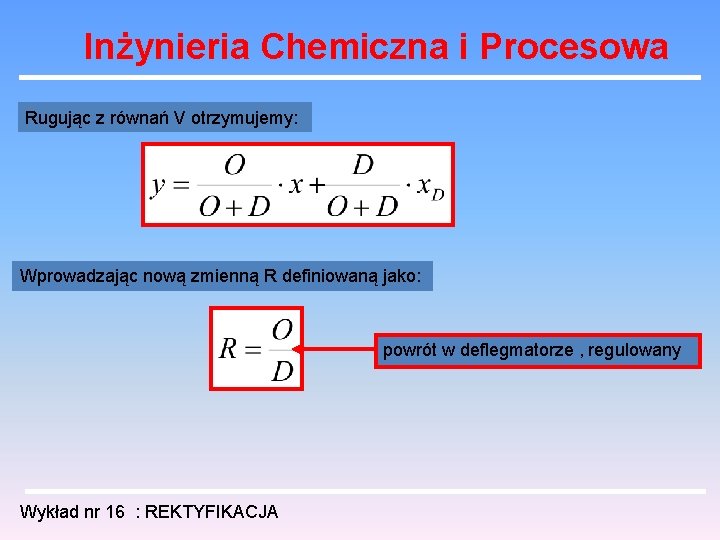 Inżynieria Chemiczna i Procesowa

Rugując z równań V otrzymujemy:

$y = \frac{O}{O+D} \cdot x + \frac{D}{O+D} \cdot x_D$

Wprowadzając nową zmienną R definiowaną jako:

$R = \frac{O}{D}$

powrót w deflegmatorze , regulowany

Wykład nr 16 : REKTYFIKACJA